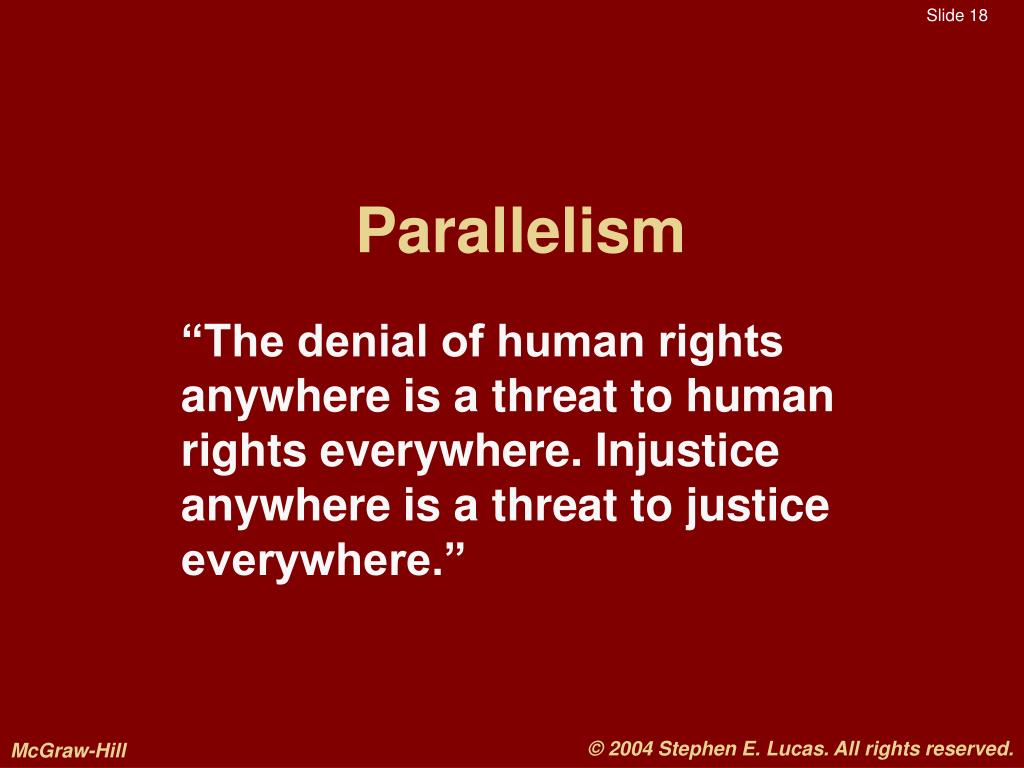 Slide 18

Parallelism

“The denial of human rights anywhere is a threat to human rights everywhere. Injustice anywhere is a threat to justice everywhere.”

McGraw-Hill

© 2004 Stephen E. Lucas. All rights reserved.